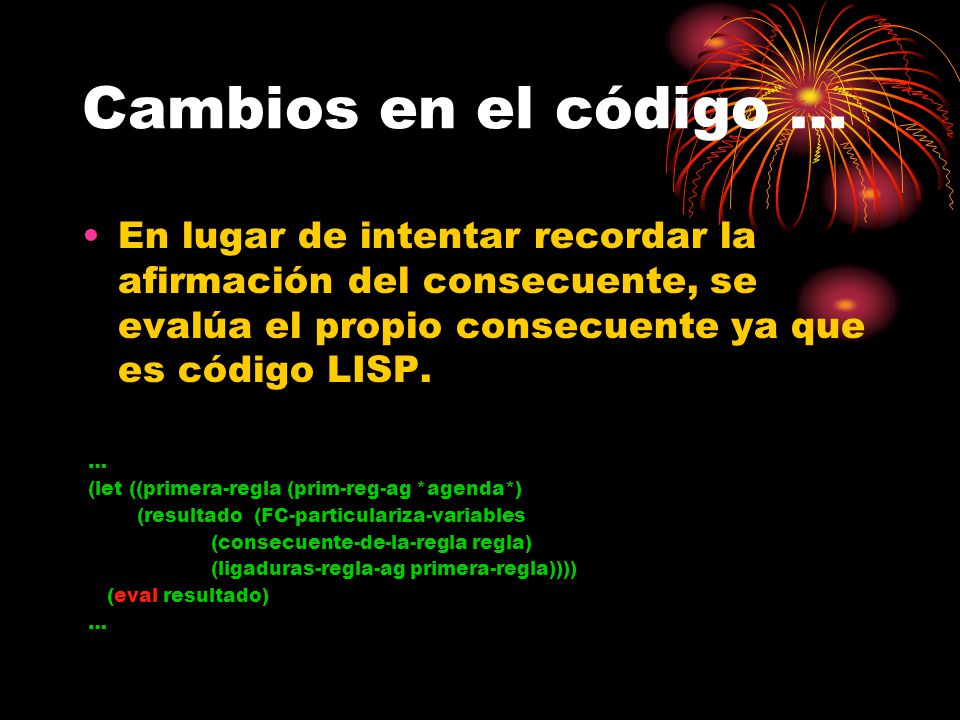 Cambios en el código …

• En lugar de intentar recordar la afirmación del consecuente, se evalúa el propio consecuente ya que es código LISP.

…
(let ((primera-regla (prim-reg-ag *agenda*)
(resultado (FC-particulariza-variables
(consecuente-de-la-regla regla)
(ligaduras-regla-ag primera-regla))))
(eval resultado)
…